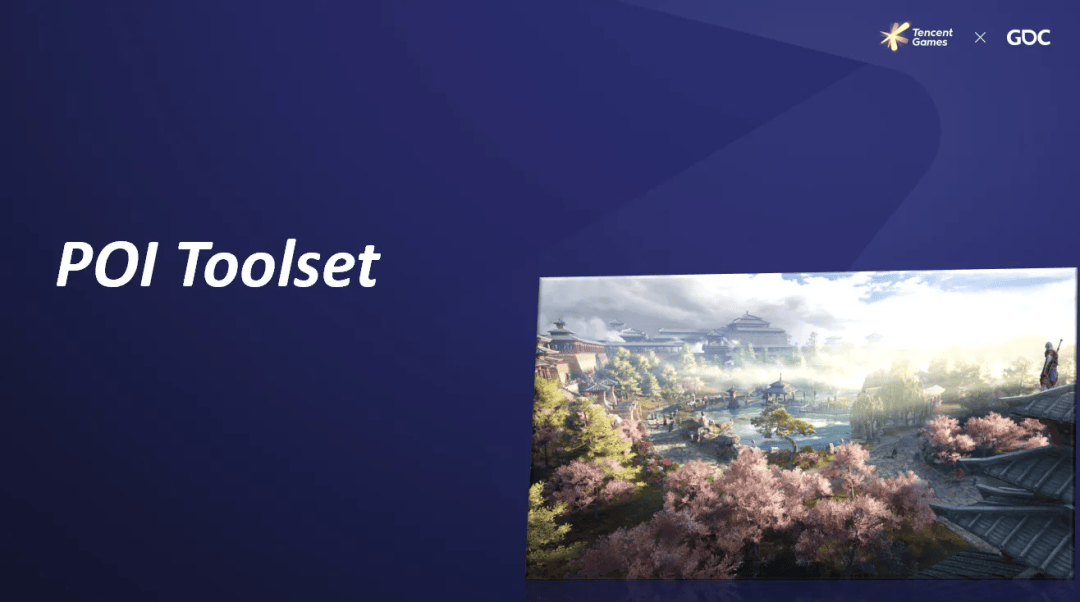 Tencent Games × GDC

POI Toolset